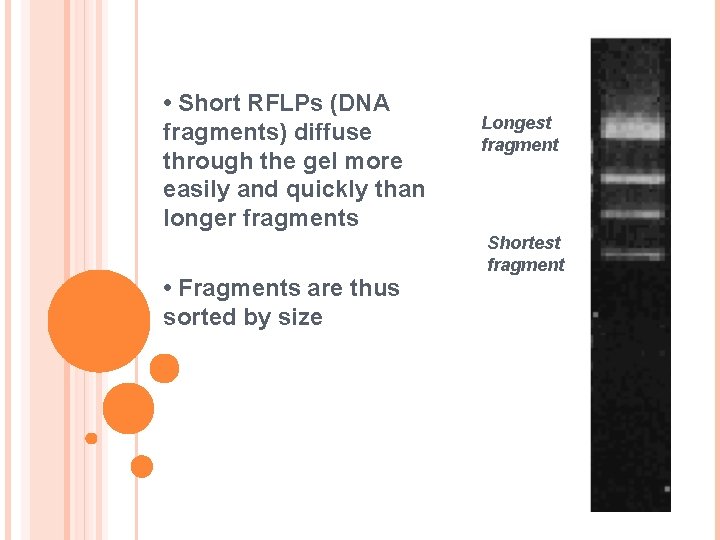 • Short RFLPs (DNA fragments) diffuse through the gel more easily and quickly than longer fragments

• Fragments are thus sorted by size

Longest fragment

Shortest fragment